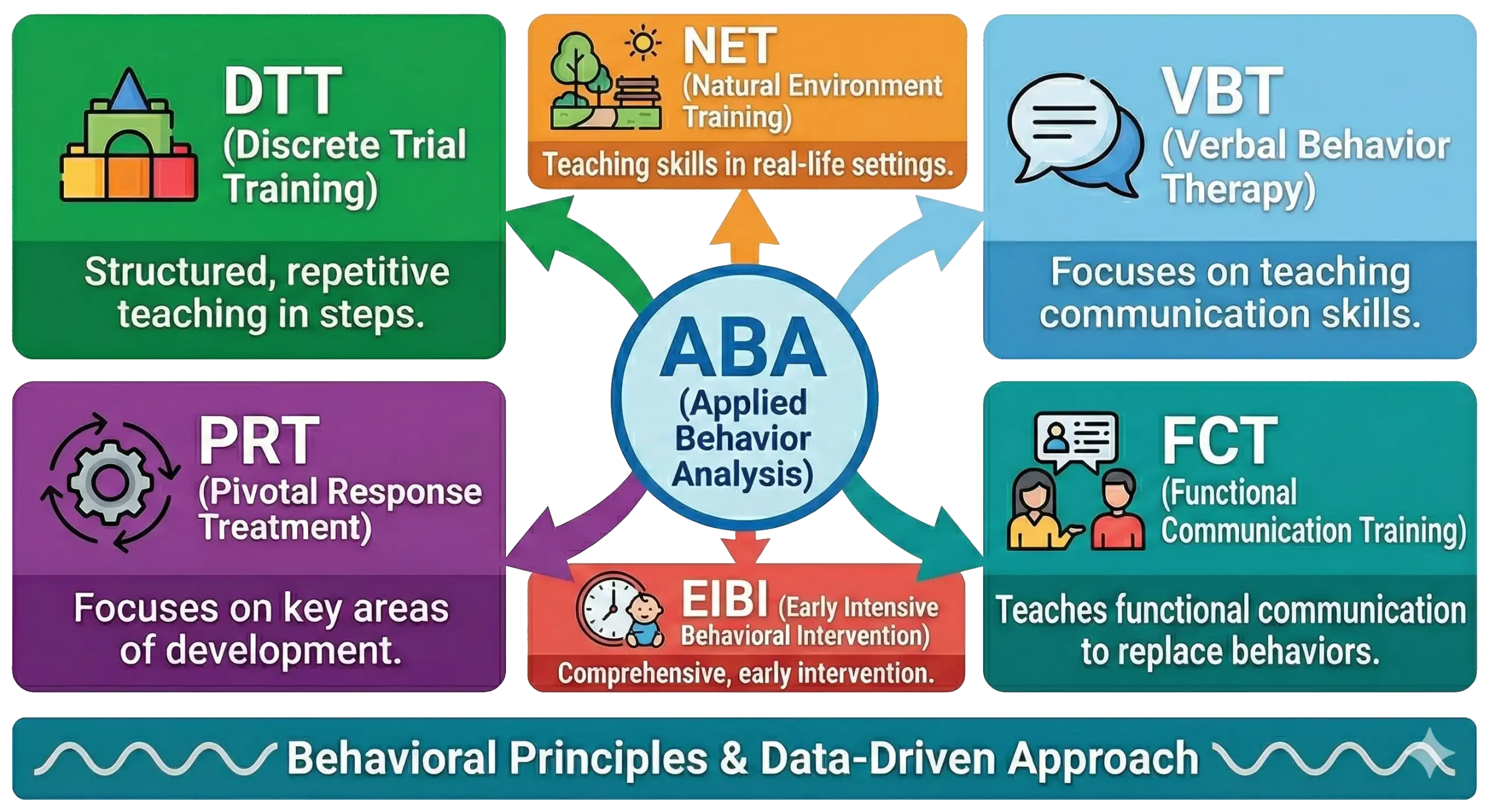 DTT
(Discrete Trial Training)

Structured, repetitive teaching in steps.

NET
(Natural Environment Training)

Teaching skills in real-life settings.

VBT
(Verbal Behavior Therapy)

Focuses on teaching communication skills.

ABA
(Applied Behavior Analysis)

PRT
(Pivotal Response Treatment)

Focuses on key areas of development.

EIBI (Early Intensive Behavioral Intervention)

Comprehensive, early intervention.

FCT
(Functional Communication Training)

Teaches functional communication to replace behaviors.

Behavioral Principles & Data-Driven Approach